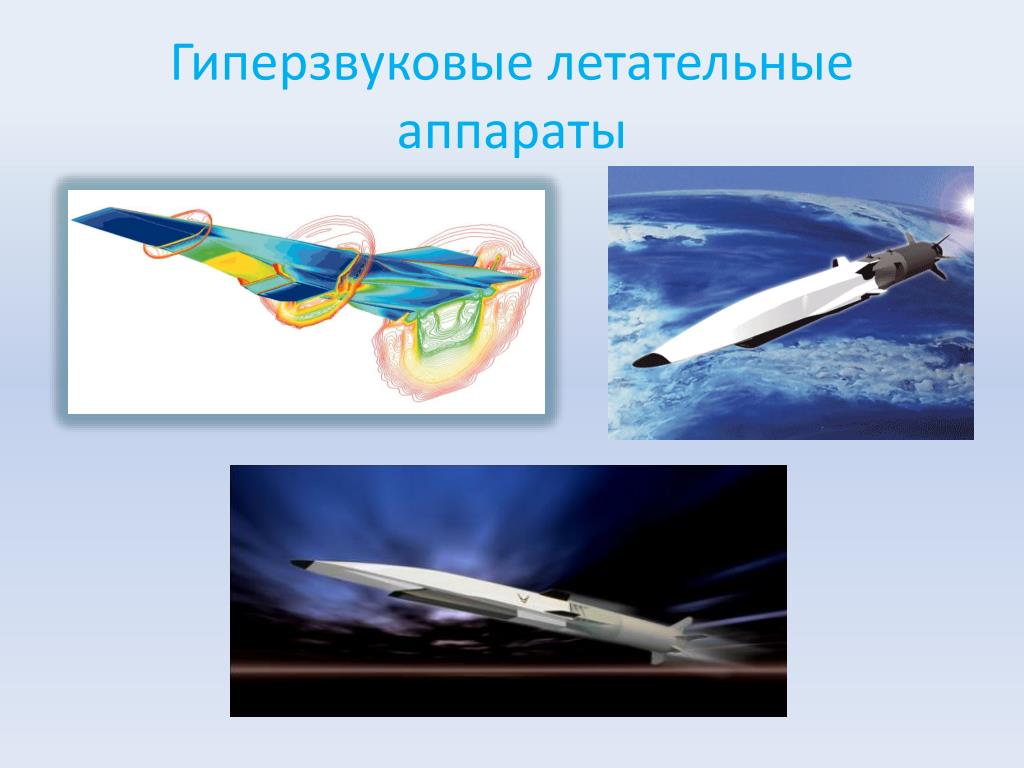 Гиперзвуковые летательные аппараты